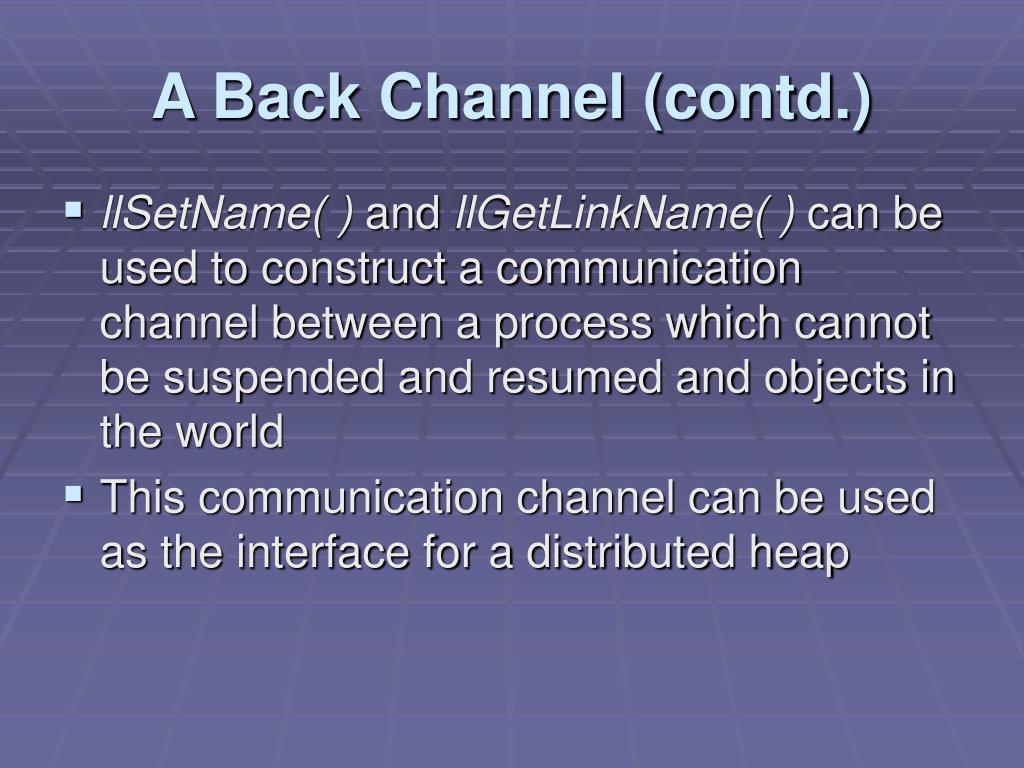 A Back Channel (contd.)

▪ llSetName( ) and llGetLinkName( ) can be used to construct a communication channel between a process which cannot be suspended and resumed and objects in the world

▪ This communication channel can be used as the interface for a distributed heap